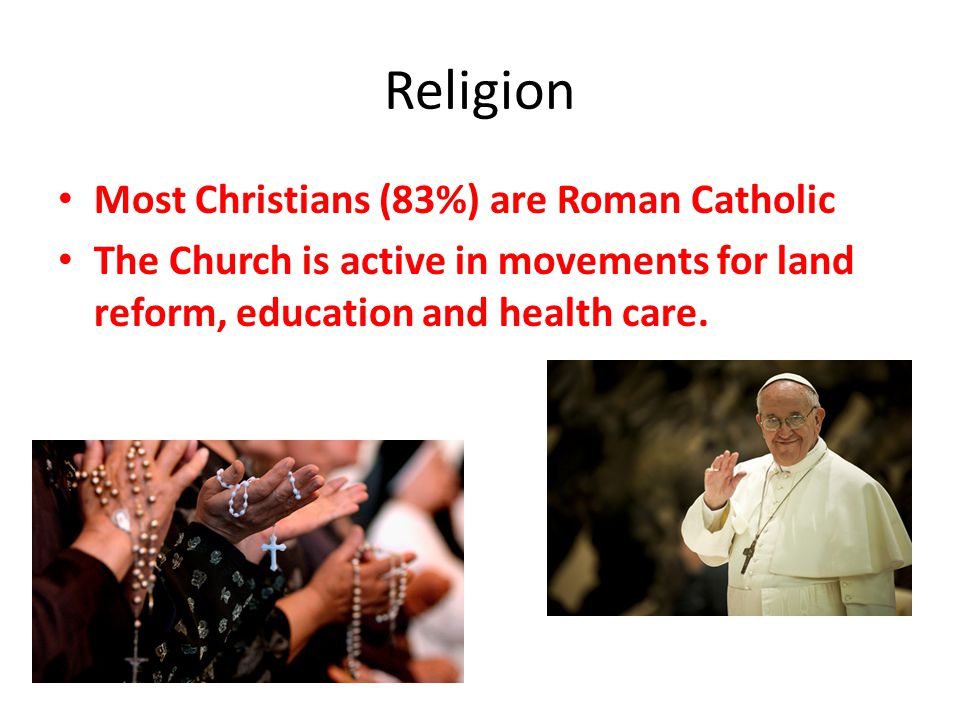 Religion

• Most Christians (83%) are Roman Catholic
• The Church is active in movements for land reform, education and health care.